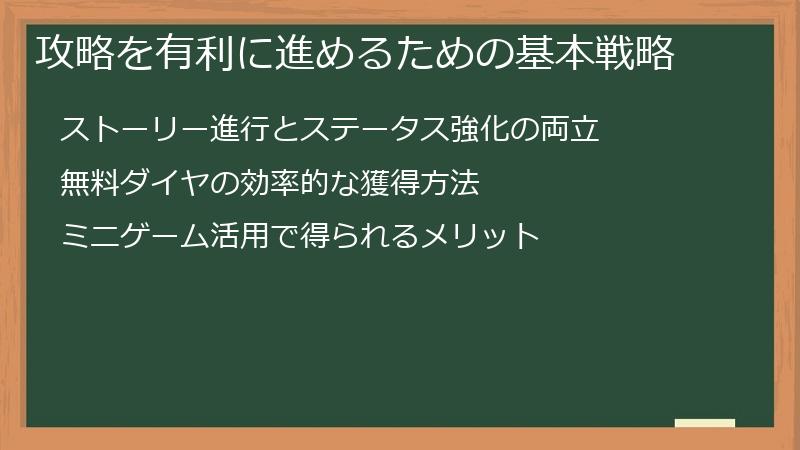 攻略を有利に進めるための基本戦略

ストーリー進行とステータス強化の両立

無料ダイヤの効率的な獲得方法

ミニゲーム活用で得られるメリット